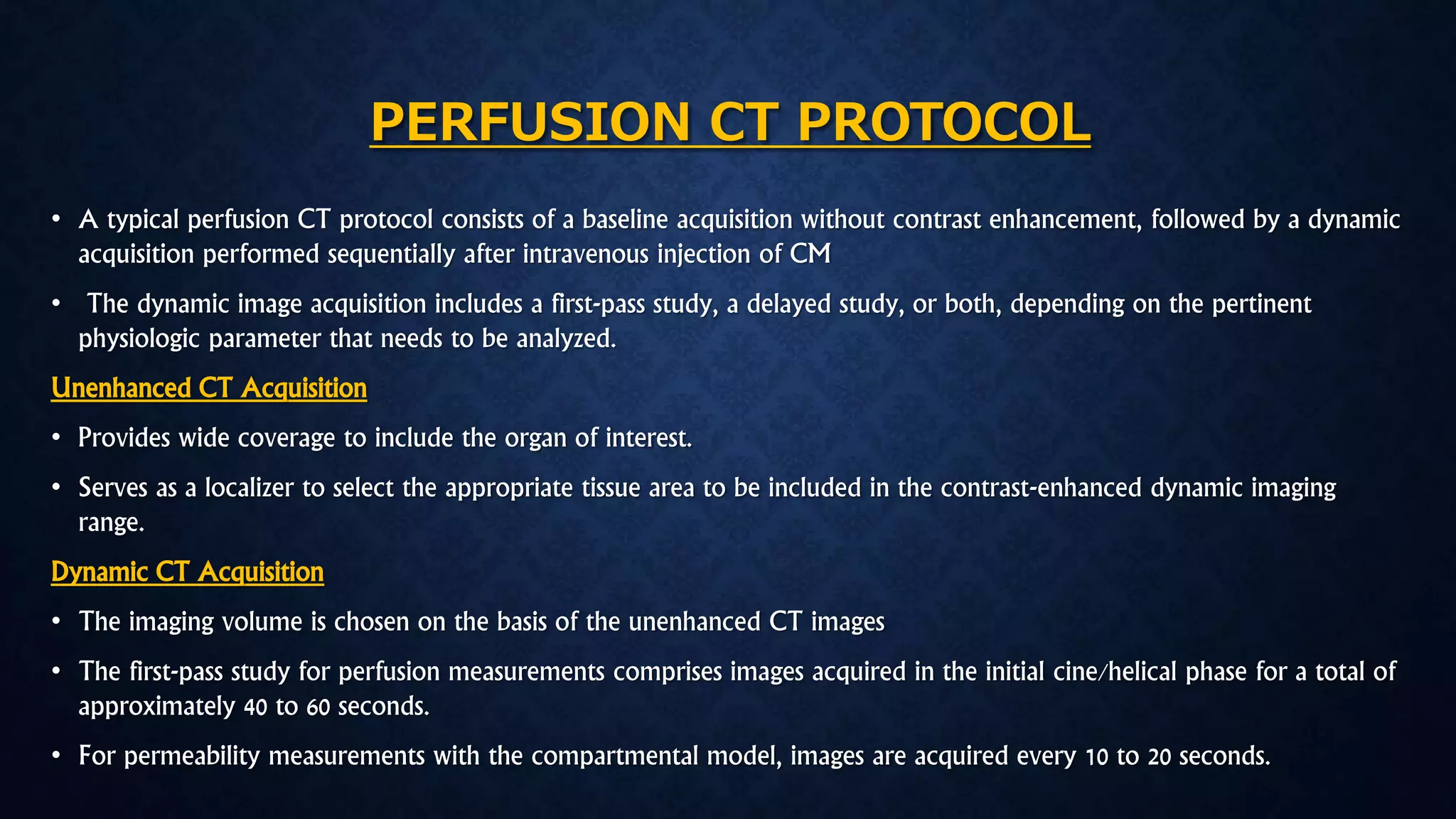 PERFUSION CT PROTOCOL

• A typical perfusion CT protocol consists of a baseline acquisition without contrast enhancement, followed by a dynamic acquisition performed sequentially after intravenous injection of CM

• The dynamic image acquisition includes a first-pass study, a delayed study, or both, depending on the pertinent physiologic parameter that needs to be analyzed.

Unenhanced CT Acquisition

• Provides wide coverage to include the organ of interest.

• Serves as a localizer to select the appropriate tissue area to be included in the contrast-enhanced dynamic imaging range.

Dynamic CT Acquisition

• The imaging volume is chosen on the basis of the unenhanced CT images

• The first-pass study for perfusion measurements comprises images acquired in the initial cine/helical phase for a total of approximately 40 to 60 seconds.

• For permeability measurements with the compartmental model, images are acquired every 10 to 20 seconds.